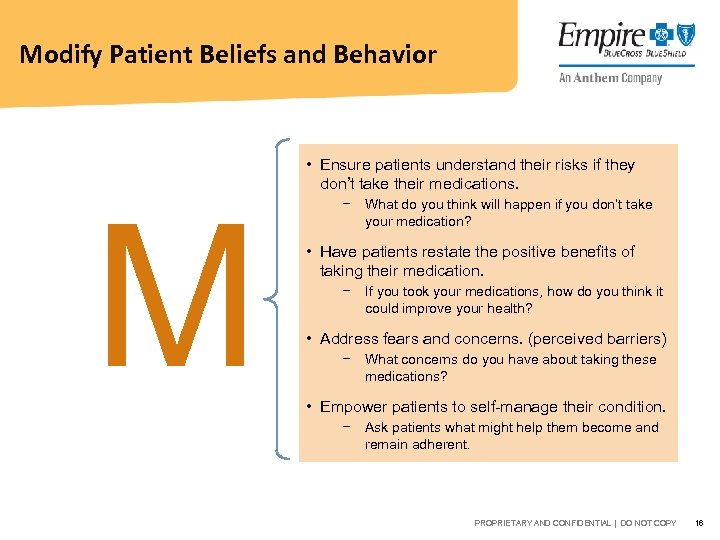 Modify Patient Beliefs and Behavior

Empire BlueCross BlueShield
An Anthem Company

M

• Ensure patients understand their risks if they don't take their medications.
− What do you think will happen if you don't take your medication?

• Have patients restate the positive benefits of taking their medication.
− If you took your medications, how do you think it could improve your health?

• Address fears and concerns. (perceived barriers)
− What concerns do you have about taking these medications?

• Empower patients to self-manage their condition.
− Ask patients what might help them become and remain adherent.

PROPRIETARY AND CONFIDENTIAL | DO NOT COPY 16